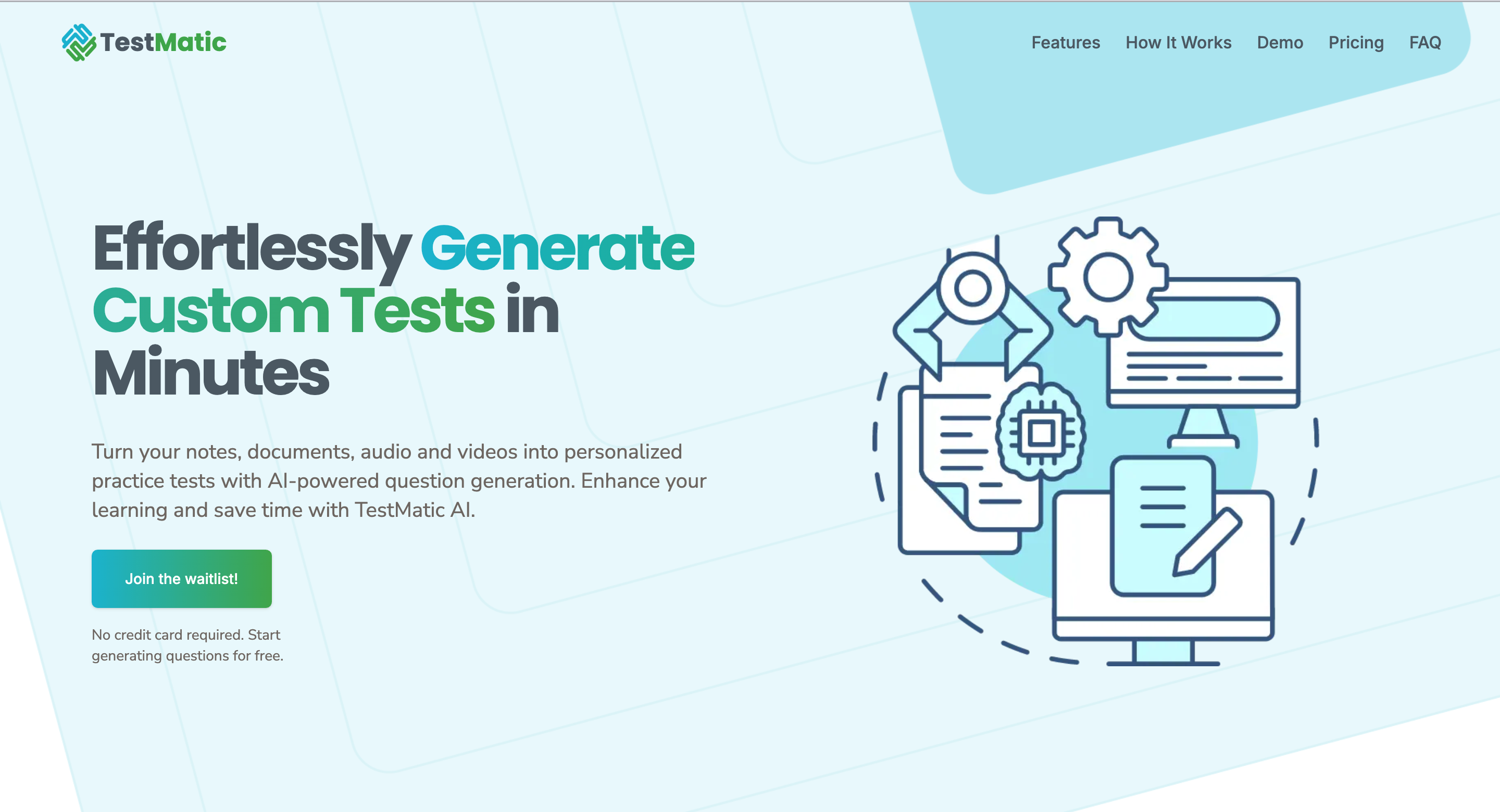 TestMatic

Features How It Works Demo Pricing FAQ

Effortlessly Generate Custom Tests in Minutes

Turn your notes, documents, audio and videos into personalized practice tests with AI-powered question generation. Enhance your learning and save time with TestMatic AI.

Join the waitlist!

No credit card required. Start generating questions for free.